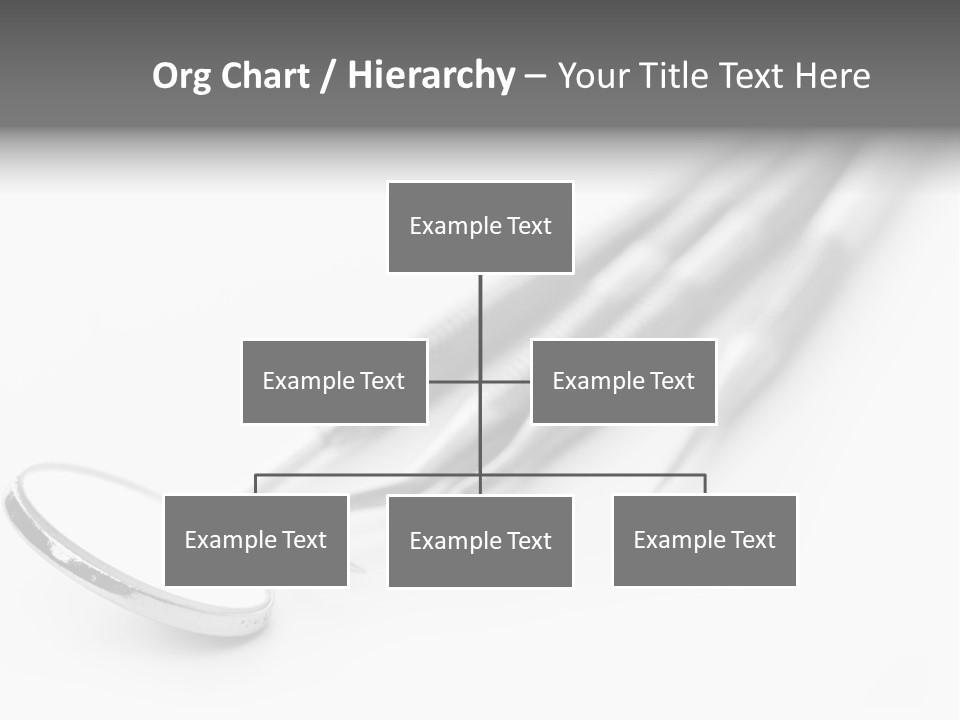 Org Chart / Hierarchy – Your Title Text Here

Example Text

Example Text

Example Text

Example Text

Example Text

Example Text